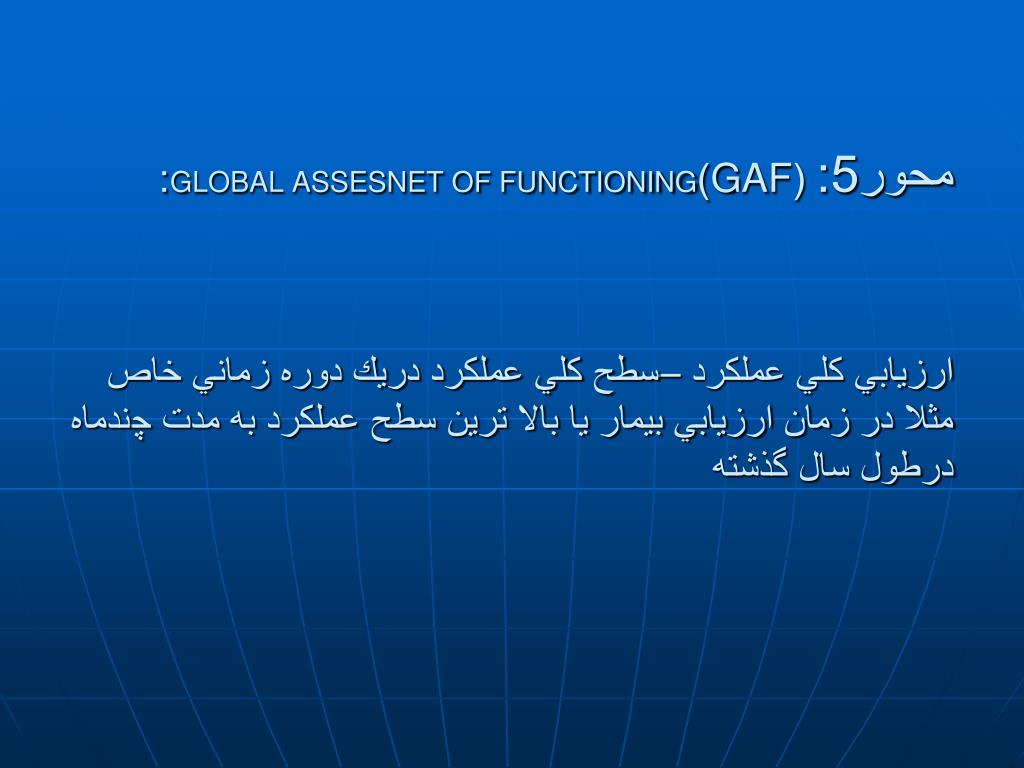 محور5: (GAF)GLOBAL ASSESNET OF FUNCTIONING:

ارزيابي كلي عملكرد –سطح كلي عملكرد دريك دوره زماني خاص مثلا در زمان ارزيابي بيمار يا بالا ترين سطح عملكرد به مدت چندماه درطول سال گذشته